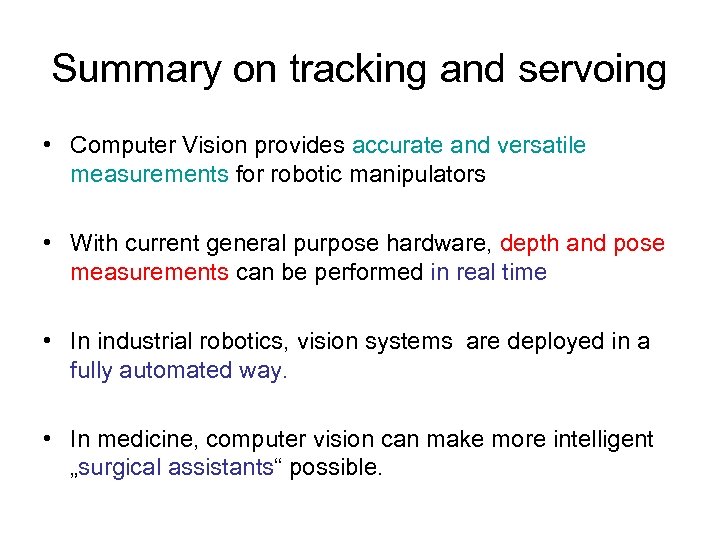 Summary on tracking and servoing

• Computer Vision provides accurate and versatile measurements for robotic manipulators

• With current general purpose hardware, depth and pose measurements can be performed in real time

• In industrial robotics, vision systems are deployed in a fully automated way.

• In medicine, computer vision can make more intelligent „surgical assistants“ possible.